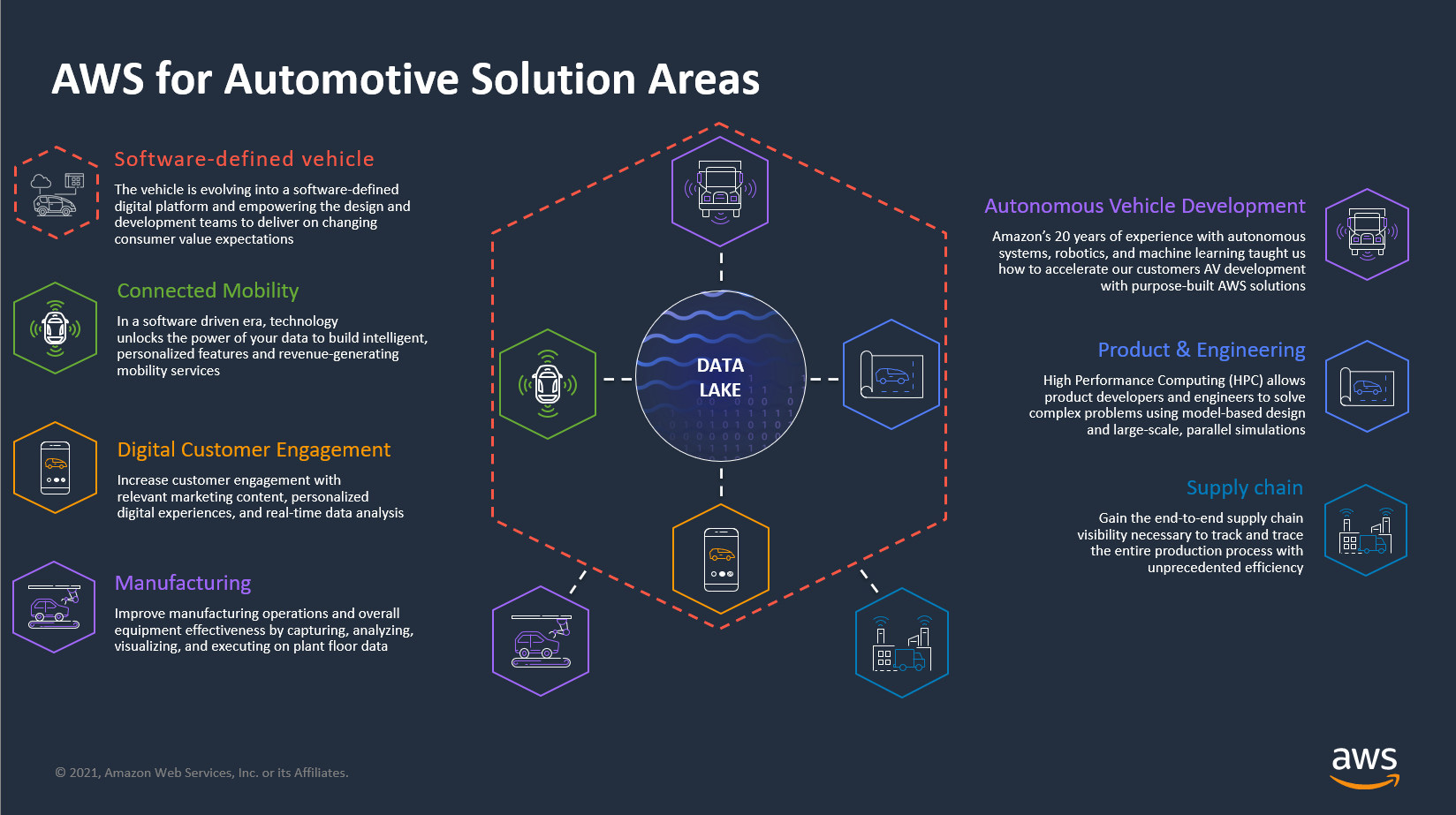 AWS for Automotive Solution Areas

Software-defined vehicle

The vehicle is evolving into a software-defined digital platform and empowering the design and development teams to deliver on changing consumer value expectations

Connected Mobility

In a software driven era, technology unlocks the power of your data to build intelligent, personalized features and revenue-generating mobility services

Digital Customer Engagement

Increase customer engagement with relevant marketing content, personalized digital experiences, and real-time data analysis

Manufacturing

Improve manufacturing operations and overall equipment effectiveness by capturing, analyzing, visualizing, and executing on plant floor data

DATA LAKE

Autonomous Vehicle Development

Amazon's 20 years of experience with autonomous systems, robotics, and machine learning taught us how to accelerate our customers AV development with purpose-built AWS solutions

Product & Engineering

High Performance Computing (HPC) allows product developers and engineers to solve complex problems using model-based design and large-scale, parallel simulations

Supply chain

Gain the end-to-end supply chain visibility necessary to track and trace the entire production process with unprecedented efficiency

© 2021, Amazon Web Services, Inc. or its Affiliates.

aws